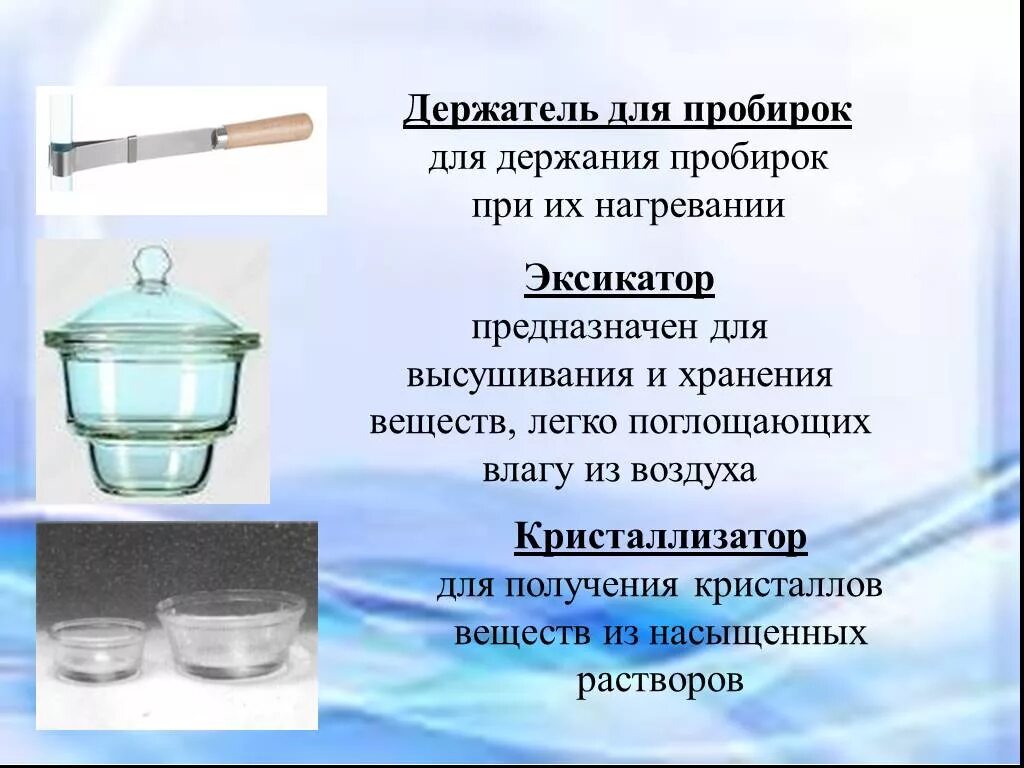 Держатель для пробирок
для держания пробирок при их нагревании

Эксикатор
предназначен для высушивания и хранения веществ, легко поглощающих влагу из воздуха

Кристаллизатор
для получения кристаллов веществ из насыщенных растворов